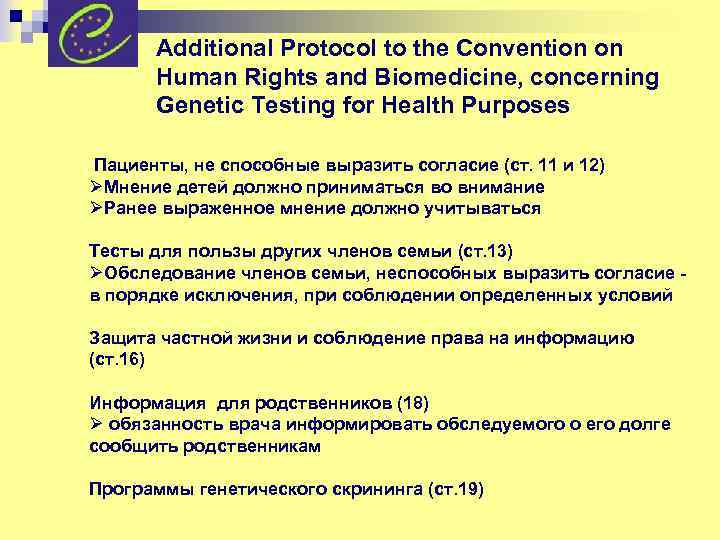 Additional Protocol to the Convention on Human Rights and Biomedicine, concerning Genetic Testing for Health Purposes

Пациенты, не способные выразить согласие (ст. 11 и 12)
➢Мнение детей должно приниматься во внимание
➢Ранее выраженное мнение должно учитываться

Тесты для пользы других членов семьи (ст.13)
➢Обследование членов семьи, неспособных выразить согласие - в порядке исключения, при соблюдении определенных условий

Защита частной жизни и соблюдение права на информацию (ст.16)

Информация для родственников (18)
➢ обязанность врача информировать обследуемого о его долге сообщить родственникам

Программы генетического скрининга (ст.19)